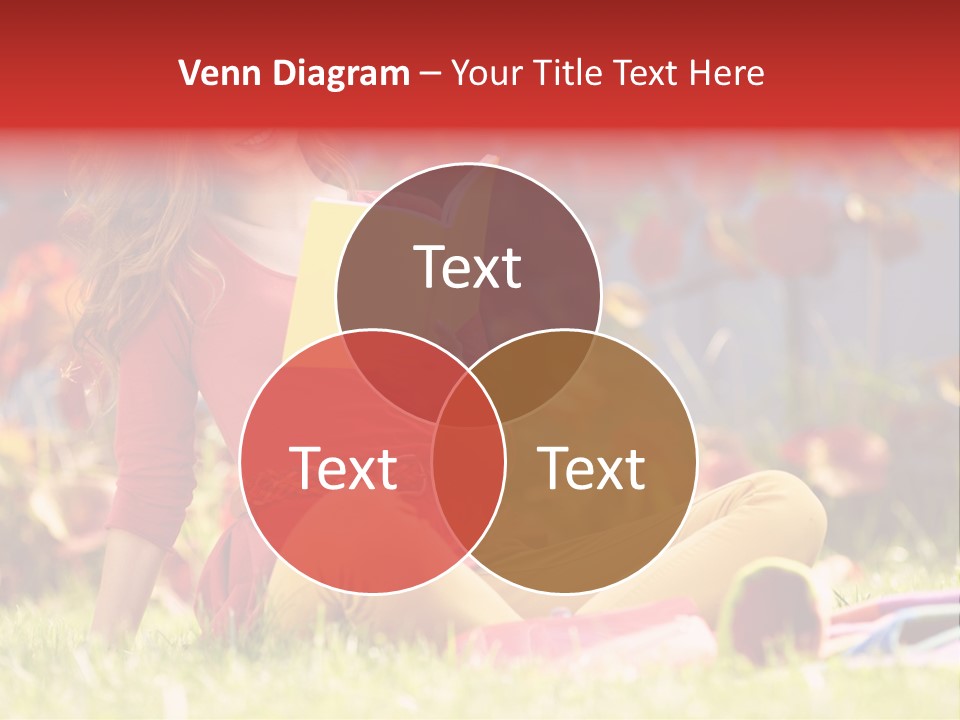 Venn Diagram – Your Title Text Here

Text

Text

Text